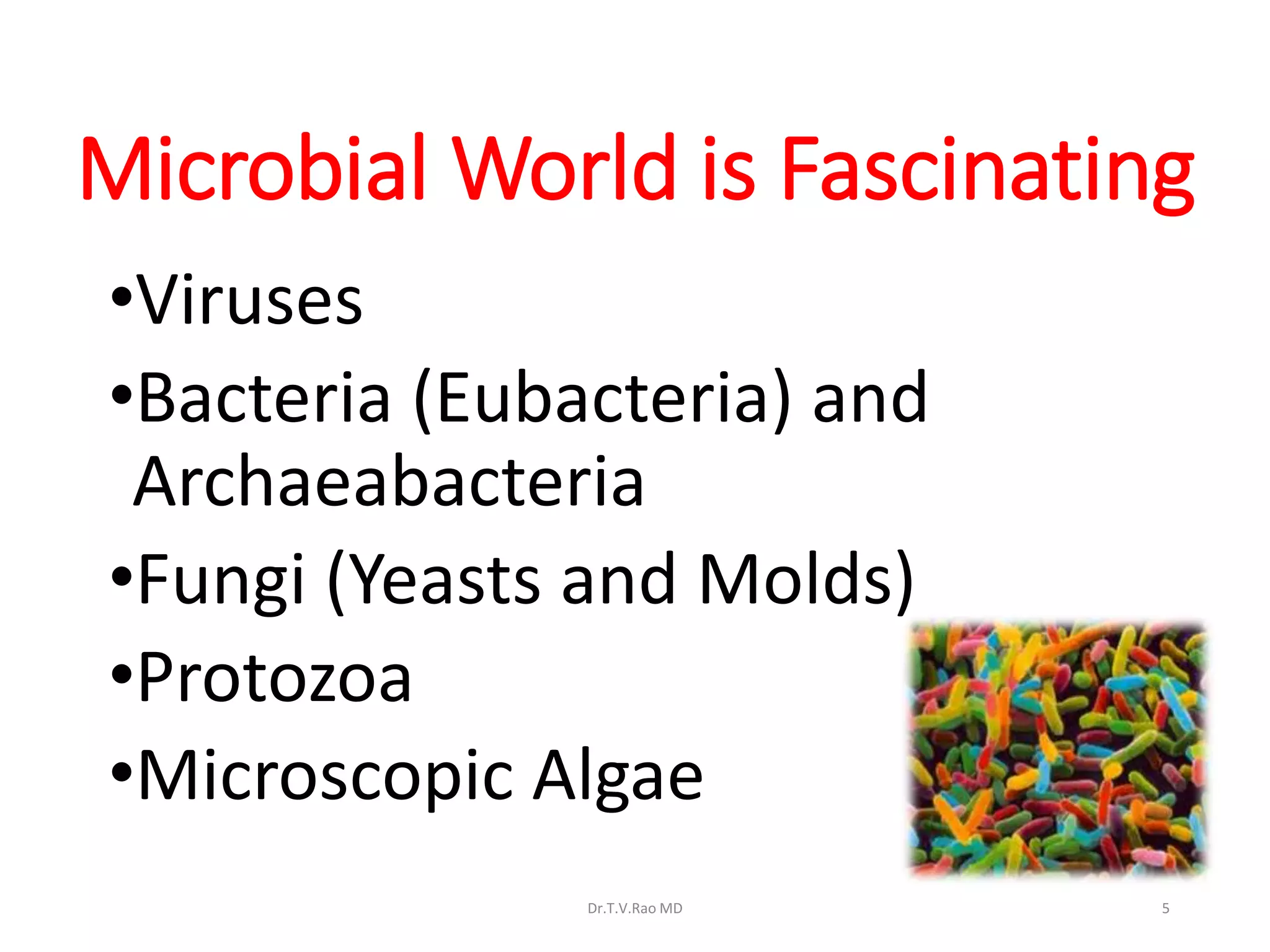 Microbial World is Fascinating

•Viruses

•Bacteria (Eubacteria) and Archaeabacteria

•Fungi (Yeasts and Molds)

•Protozoa

•Microscopic Algae

Dr.T.V.Rao MD

5